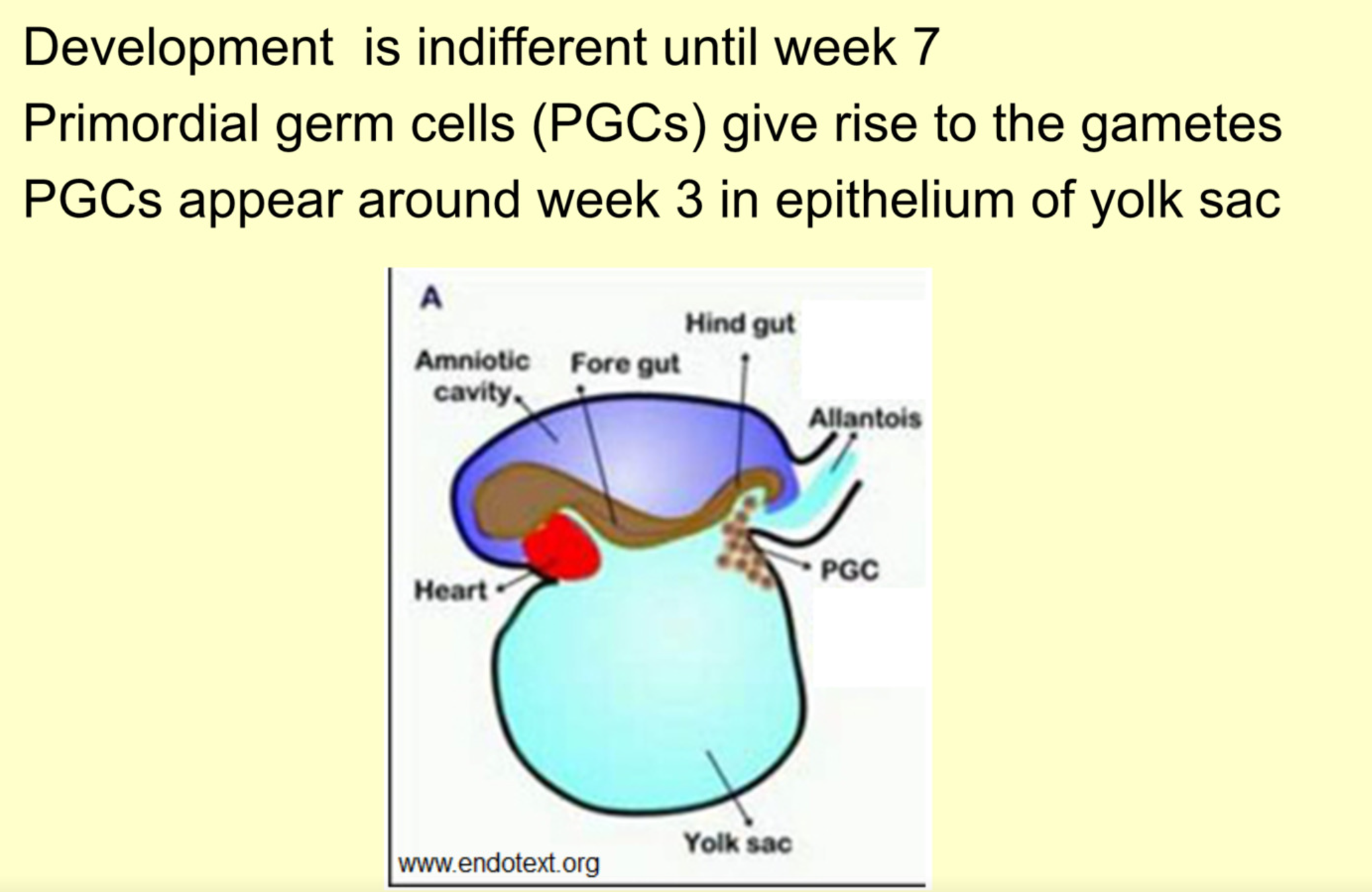 Development is indifferent until week 7

Primordial germ cells (PGCs) give rise to the gametes

PGCs appear around week 3 in epithelium of yolk sac

A

Hind gut

Amniotic cavity

Fore gut

Allantois

PGC

Heart

Yolk sac

www.endotext.org